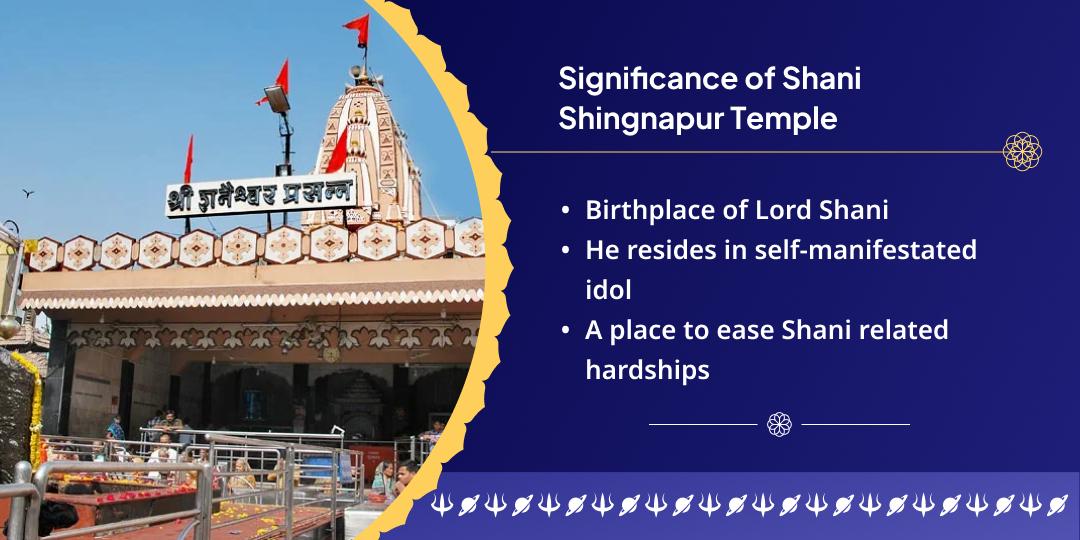 श्री शनैश्वर प्रसन्न

Significance of Shani Shingnapur Temple

• Birthplace of Lord Shani
• He resides in self-manifestated idol
• A place to ease Shani related hardships